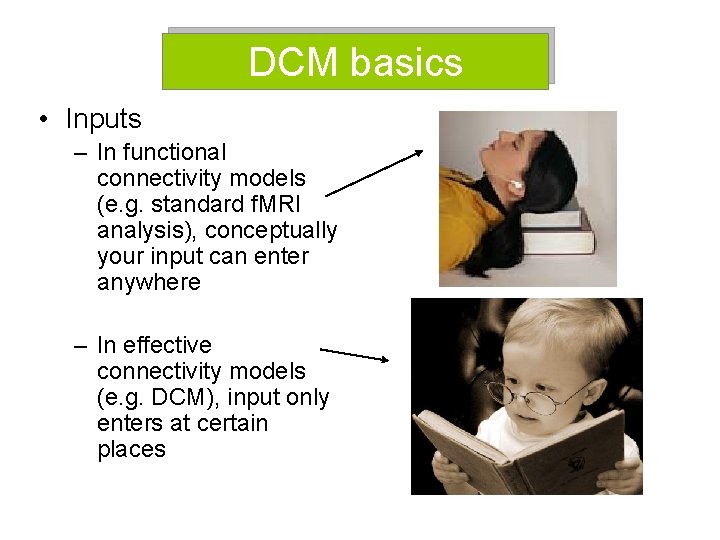 DCM basics

• Inputs

– In functional connectivity models (e.g. standard fMRI analysis), conceptually your input can enter anywhere

– In effective connectivity models (e.g. DCM), input only enters at certain places